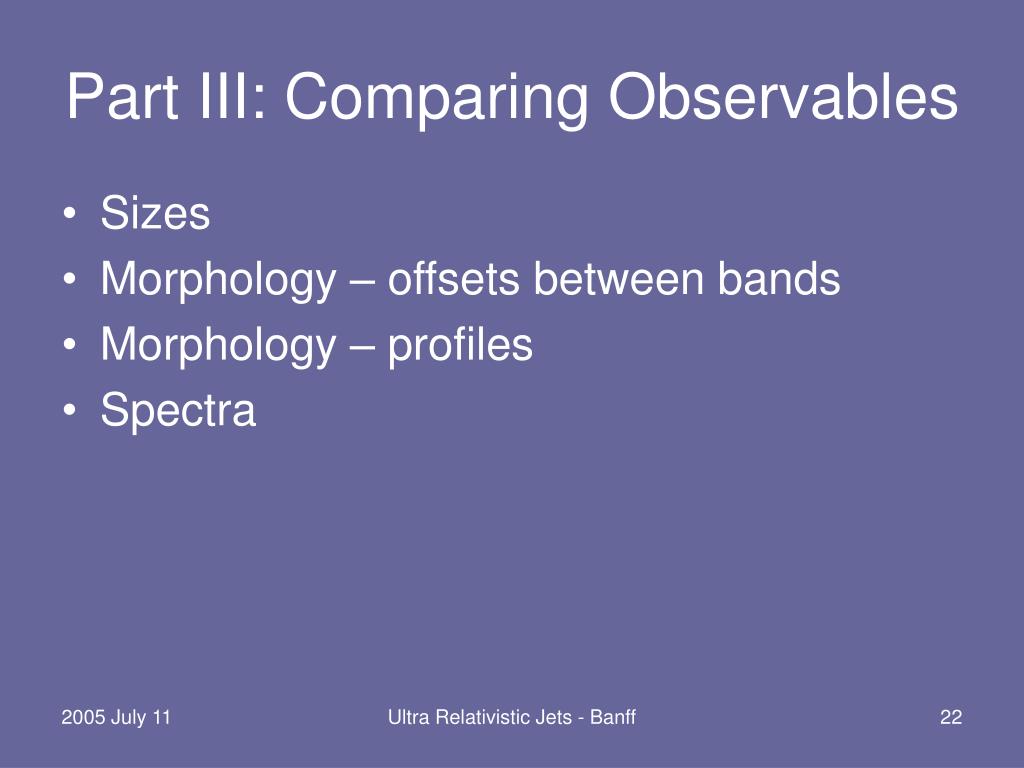 Part III: Comparing Observables

• Sizes
• Morphology – offsets between bands
• Morphology – profiles
• Spectra

2005 July 11

Ultra Relativistic Jets - Banff

22